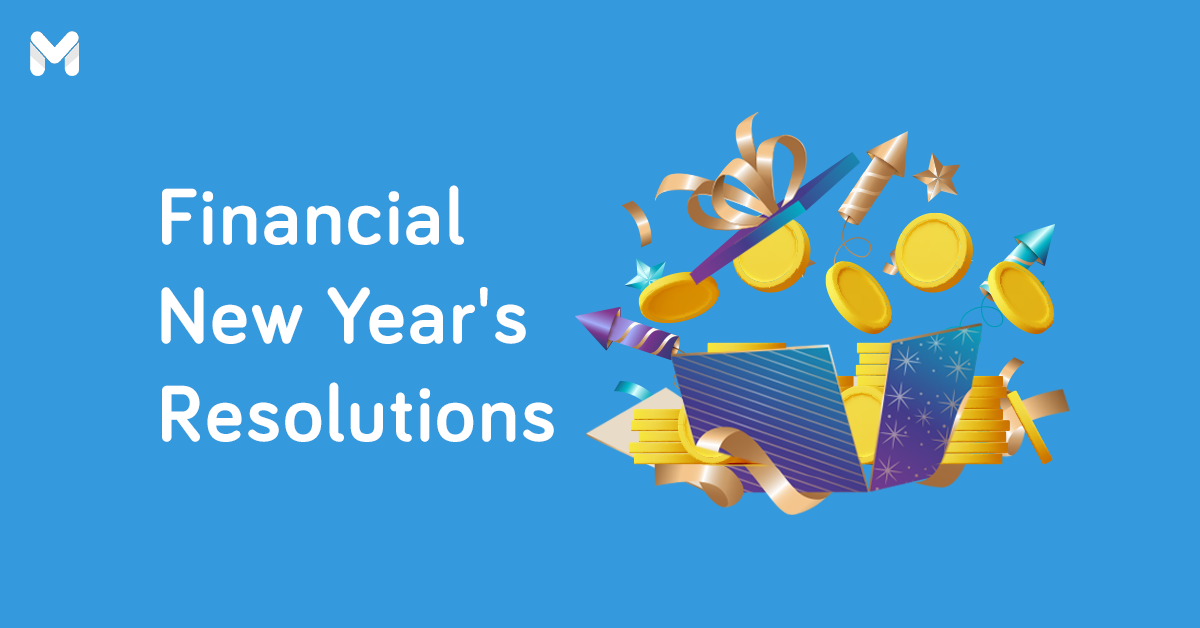 M

Financial New Year's Resolutions